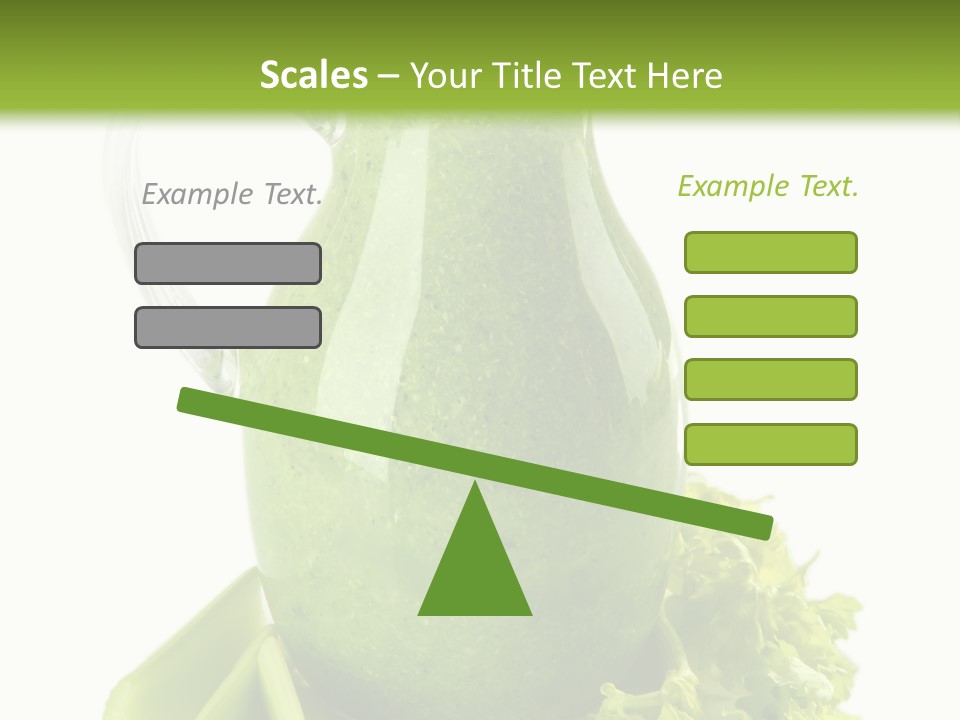 Scales – Your Title Text Here

Example Text.

Example Text.